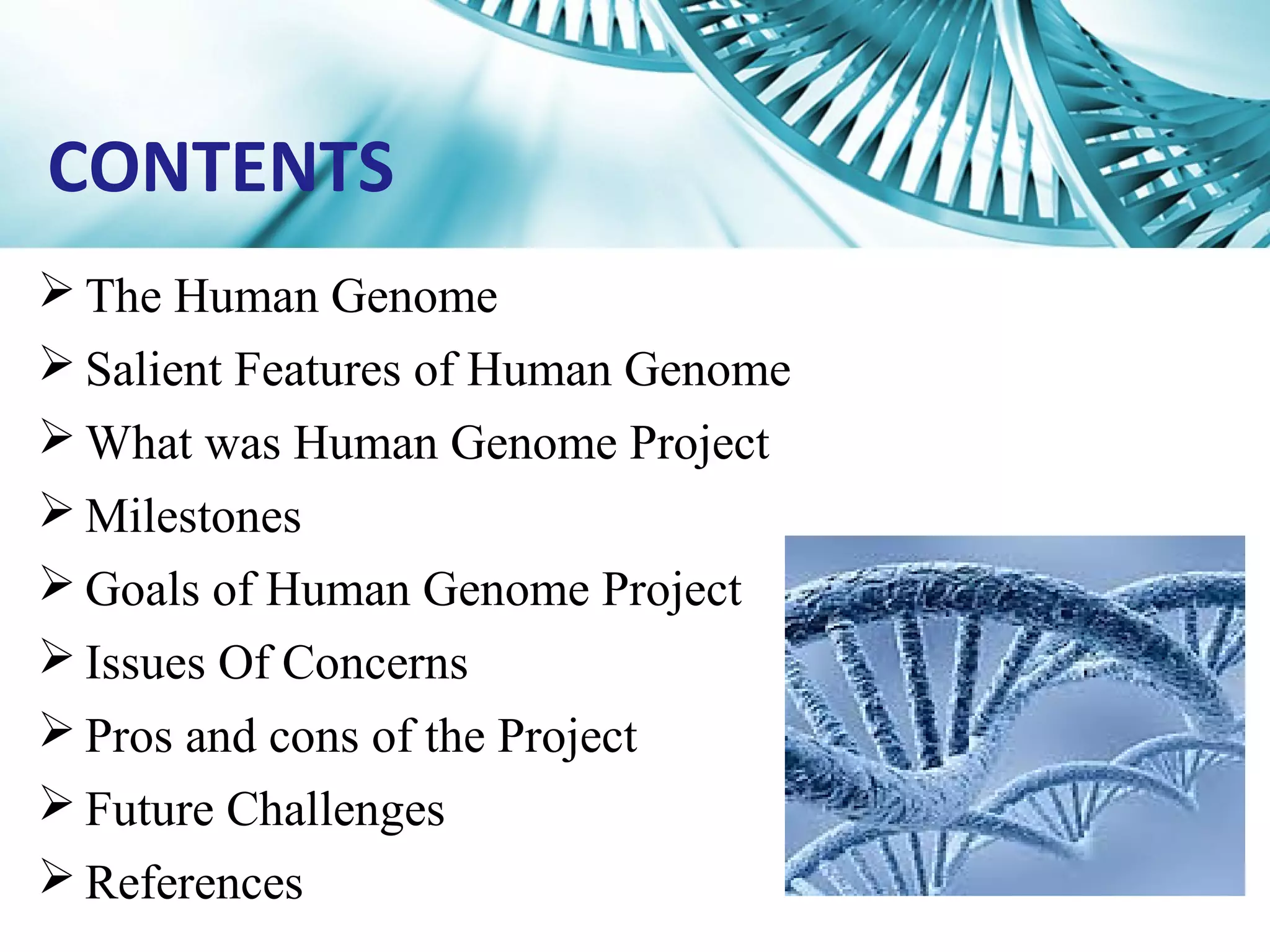 CONTENTS

➢ The Human Genome
➢ Salient Features of Human Genome
➢ What was Human Genome Project
➢ Milestones
➢ Goals of Human Genome Project
➢ Issues Of Concerns
➢ Pros and cons of the Project
➢ Future Challenges
➢ References